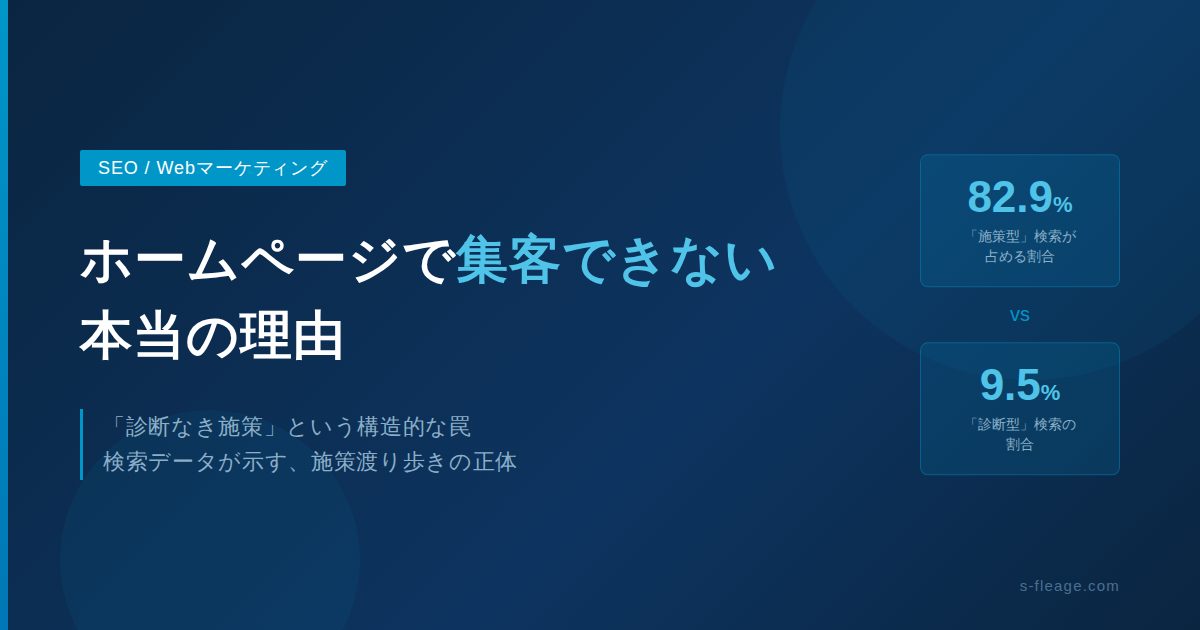 SEO / Webマーケティング

ホームページで集客できない本当の理由

「診断なき施策」という構造的な罠
検索データが示す、施策渡り歩きの正体

82.9%
「施策型」検索が占める割合

VS

9.5%
「診断型」検索の割合

s-fleage.com